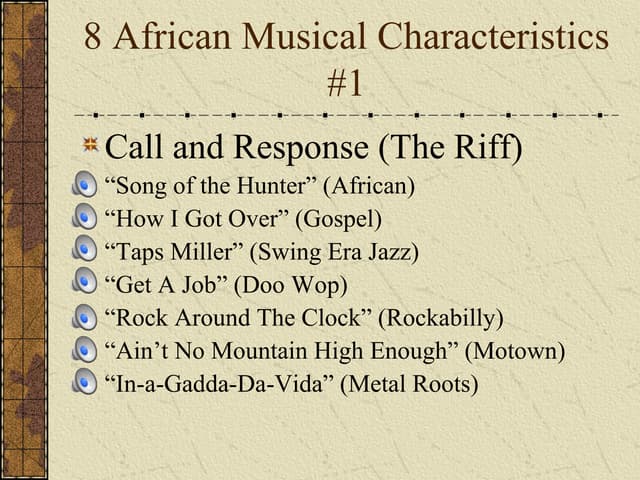 8 African Musical Characteristics #1

Call and Response (The Riff)

“Song of the Hunter” (African)
“How I Got Over” (Gospel)
“Taps Miller” (Swing Era Jazz)
“Get A Job” (Doo Wop)
“Rock Around The Clock” (Rockabilly)
“Ain’t No Mountain High Enough” (Motown)
“In-a-Gadda-Da-Vida” (Metal Roots)